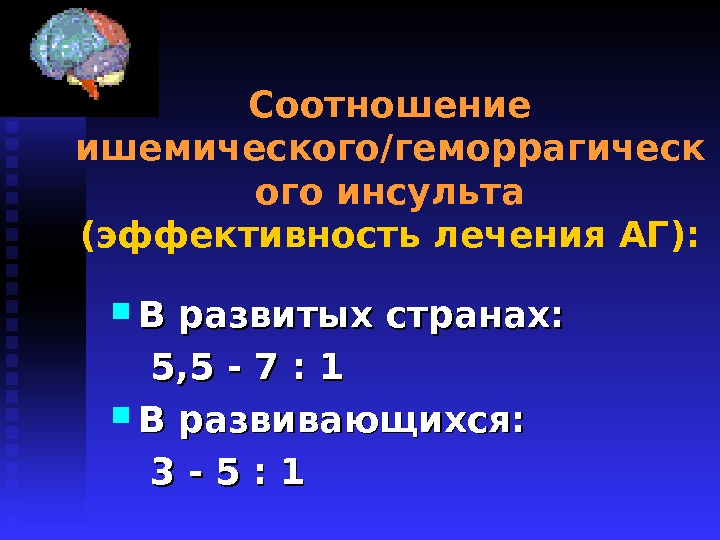 Соотношение ишемического/геморрагического инсульта (эффективность лечения АГ):

В развитых странах:
5,5 - 7 : 1

В развивающихся:
3 - 5 : 1